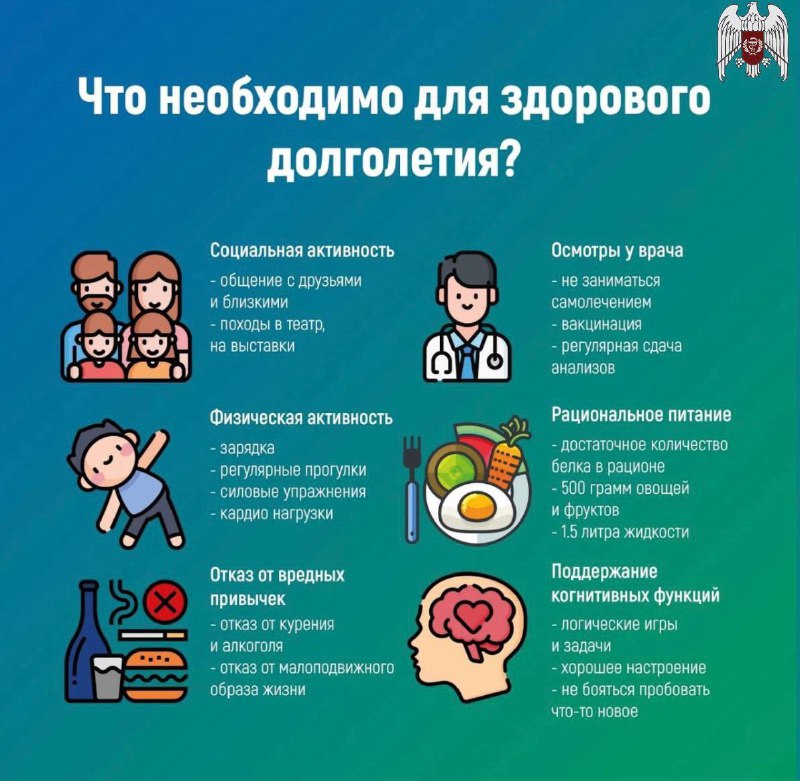 Что необходимо для здорового долголетия?

Социальная активность
- общение с друзьями и близкими
- походы в театр, на выставки

Физическая активность
- зарядка
- регулярные прогулки
- силовые упражнения
- кардио нагрузки

Отказ от вредных привычек
- отказ от курения и алкоголя
- отказ от малоподвижного образа жизни

Осмотры у врача
- не заниматься самолечением
- вакцинация
- регулярная сдача анализов

Рациональное питание
- достаточное количество белка в рационе
- 500 грамм овощей и фруктов
- 1.5 литра жидкости

Поддержание когнитивных функций
- логические игры и задачи
- хорошее настроение
- не бояться пробовать что-то новое